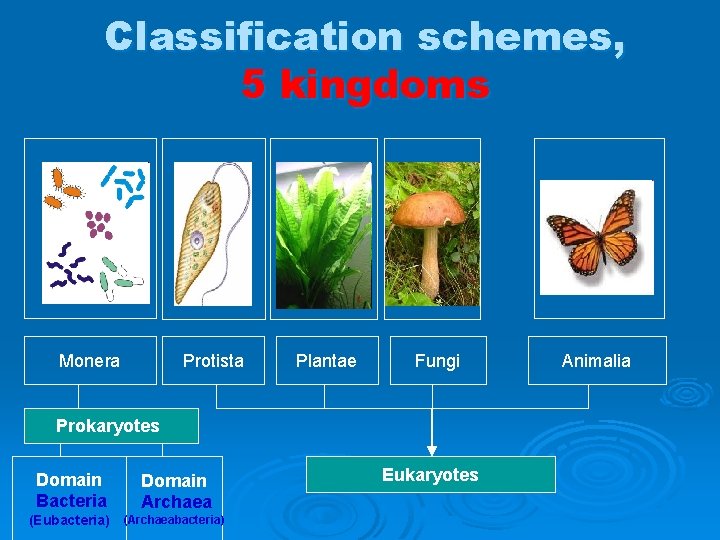 Classification schemes,
5 kingdoms

Monera

Protista

Plantae

Fungi

Animalia

Prokaryotes

Domain
Bacteria
(Eubacteria)

Domain
Archaea
(Archaeabacteria)

Eukaryotes